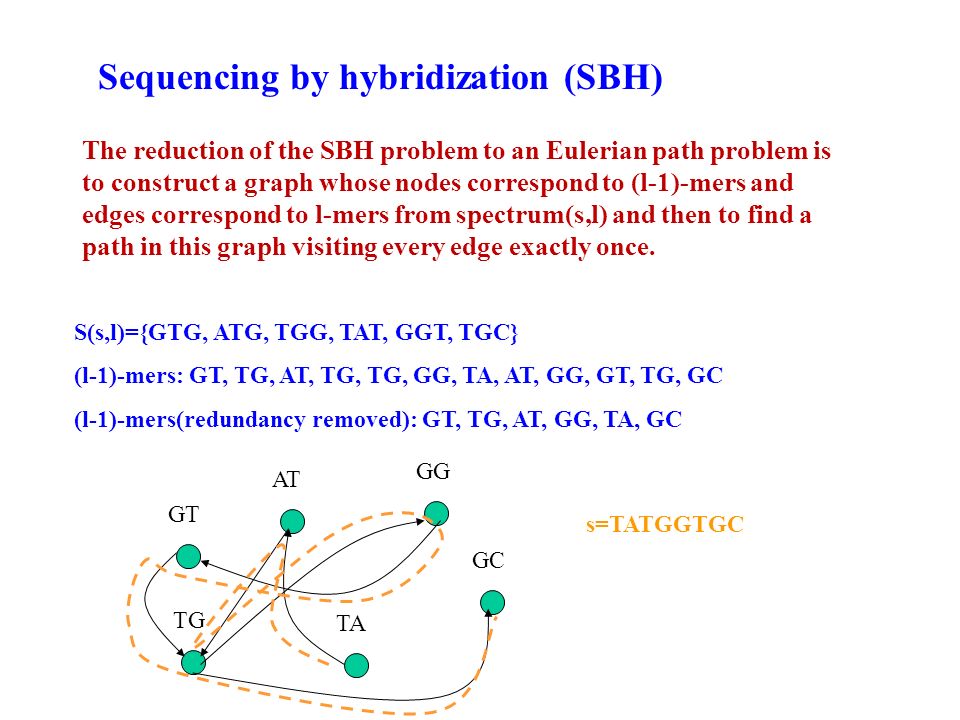 Sequencing by hybridization (SBH)

The reduction of the SBH problem to an Eulerian path problem is to construct a graph whose nodes correspond to (l-1)-mers and edges correspond to l-mers from spectrum(s,l) and then to find a path in this graph visiting every edge exactly once.

S(s,l)={GTG, ATG, TGG, TAT, GGT, TGC}

(l-1)-mers: GT, TG, AT, TG, TG, GG, TA, AT, GG, GT, TG, GC

(l-1)-mers(redundancy removed): GT, TG, AT, GG, TA, GC

AT

GG

GT

s=TATGGTGC

GC

TG

TA